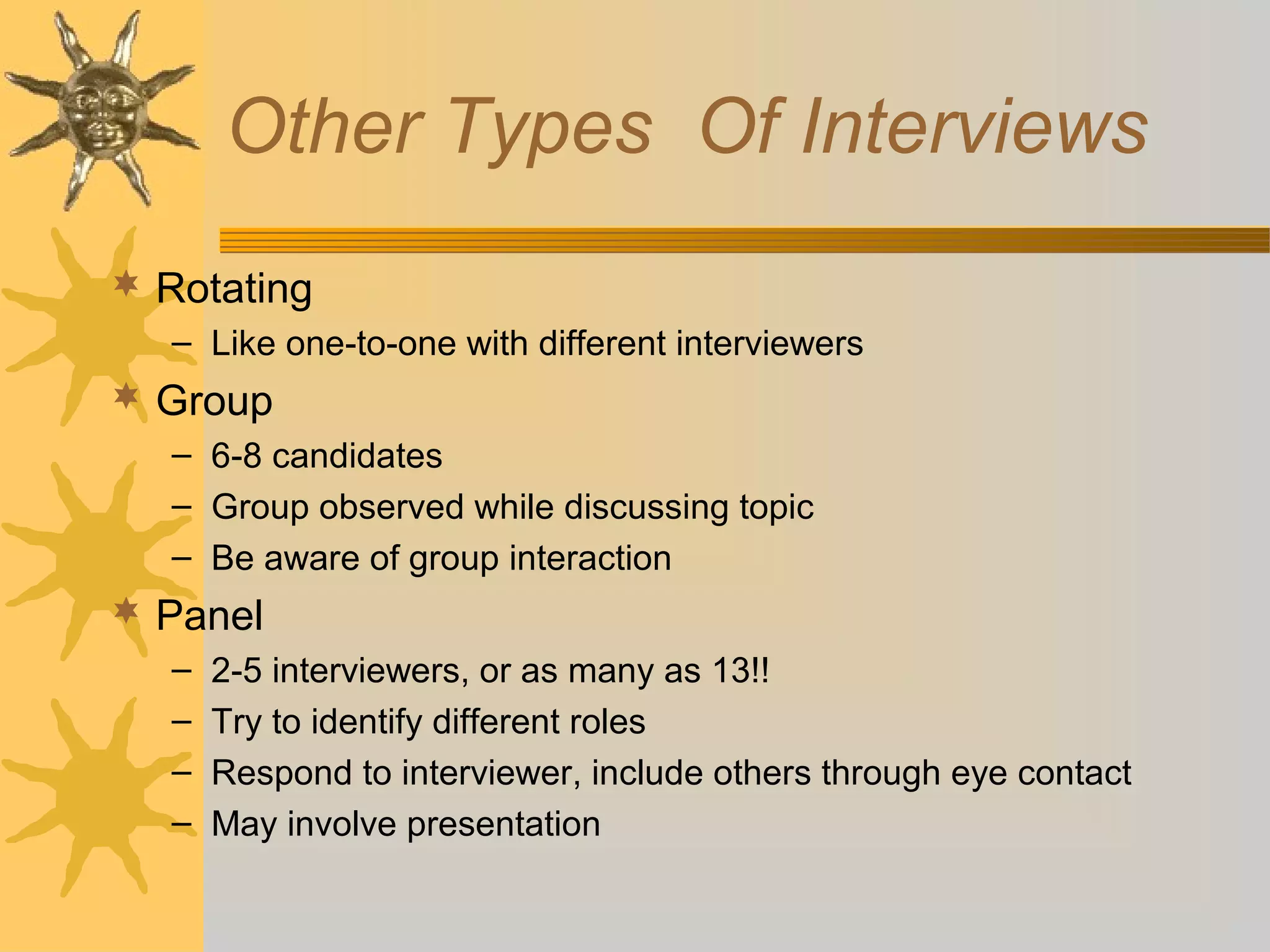 Other Types  Of Interviews

Rotating
– Like one-to-one with different interviewers

Group
– 6-8 candidates
– Group observed while discussing topic
– Be aware of group interaction

Panel
– 2-5 interviewers, or as many as 13!!
– Try to identify different roles
– Respond to interviewer, include others through eye contact
– May involve presentation